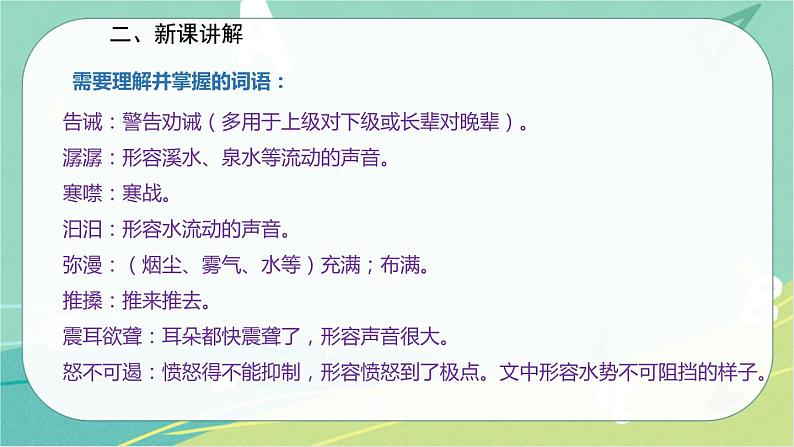 二、新课讲解

需要理解并掌握的词语：

告诫：警告劝诫（多用于上级对下级或长辈对晚辈）。

潺潺：形容溪水、泉水等流动的声音。

寒噤：寒战。

汩汩：形容水流动的声音。

弥漫：（烟尘、雾气、水等）充满；布满。

推搡：推来推去。

震耳欲聋：耳朵都快震聋了，形容声音很大。

怒不可遏：愤怒得不能抑制，形容愤怒到了极点。文中形容水势不可阻挡的样子。